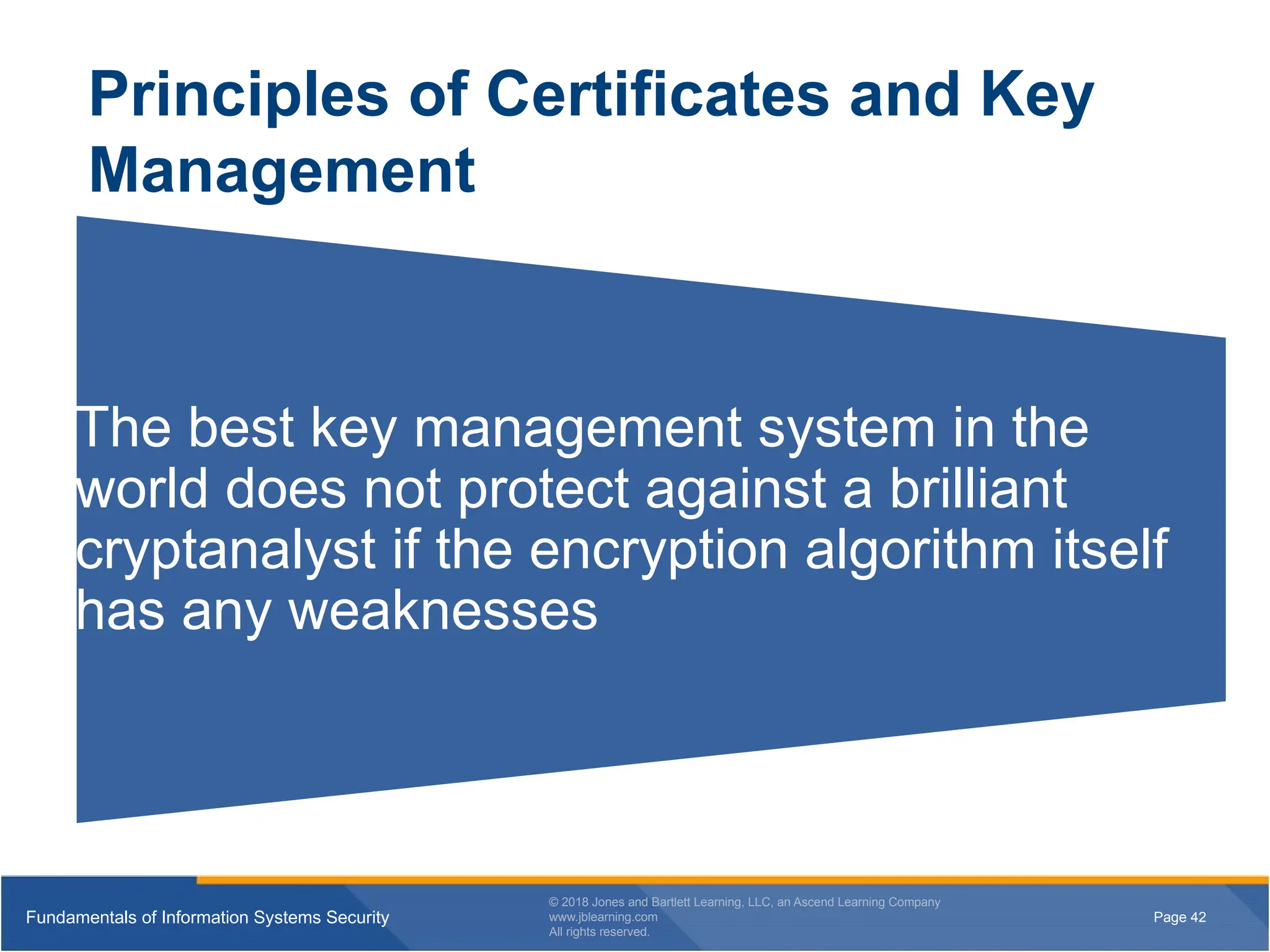 Principles of Certificates and Key Management

The best key management system in the world does not protect against a brilliant cryptanalyst if the encryption algorithm itself has any weaknesses

Fundamentals of Information Systems Security

© 2018 Jones and Bartlett Learning, LLC, an Ascend Learning Company
www.jblearning.com
All rights reserved.

Page 42